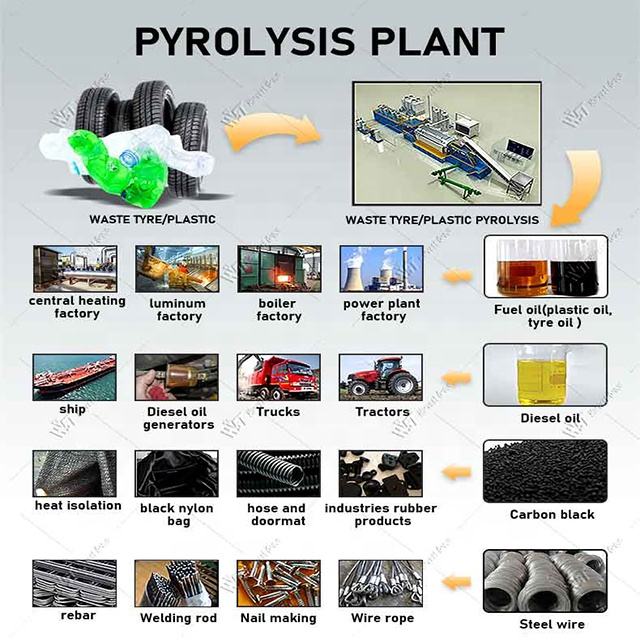 PYROLYSIS PLANT

WASTE TYRE/PLASTIC

WASTE TYRE/PLASTIC PYROLYSIS

central heating factory

luminum factory

boiler factory

power plant factory

Fuel oil(plastic oil, tyre oil )

ship

Diesel oil generators

Trucks

Tractors

Diesel oil

heat isolation

black nylon bag

hose and doormat

industries rubber products

Carbon black

rebar

Welding rod

Nail making

Wire rope

Steel wire